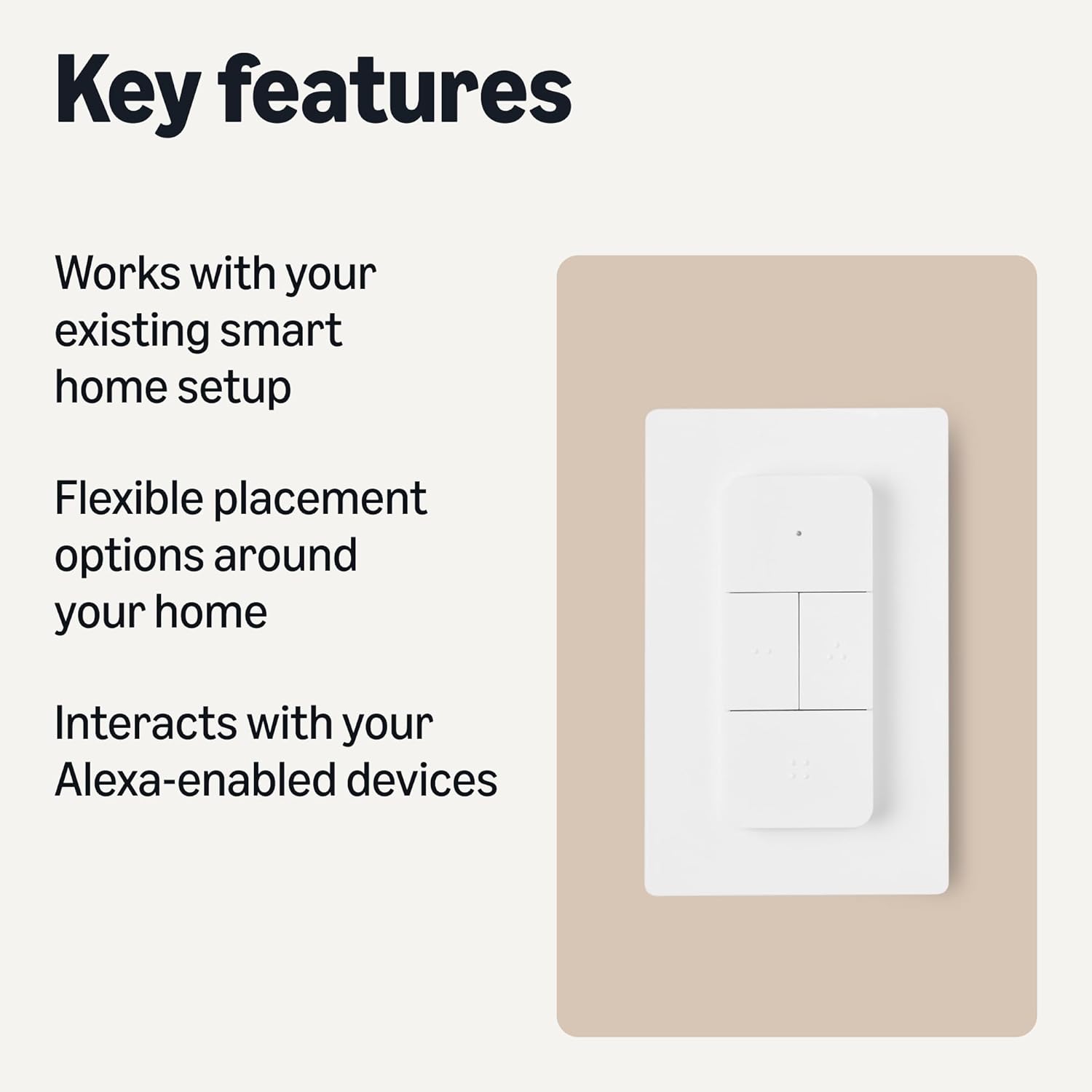 Key features

Works with your existing smart home setup

Flexible placement options around your home

Interacts with your Alexa-enabled devices